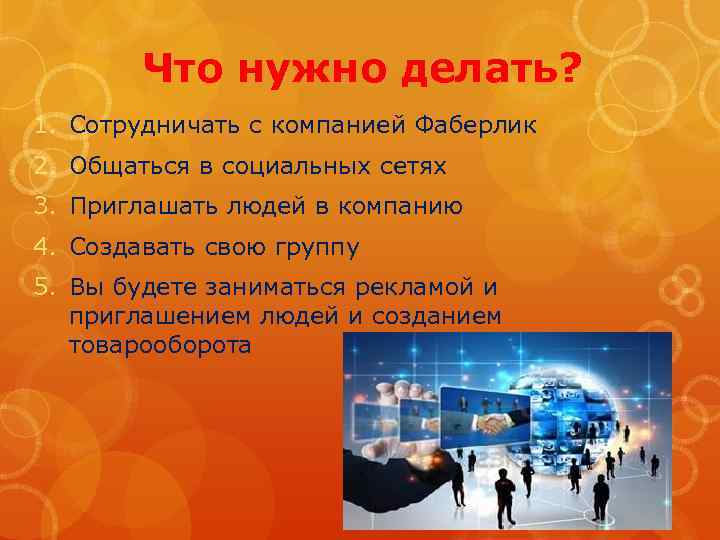 Что нужно делать?

1. Сотрудничать с компанией Фаберлик
2. Общаться в социальных сетях
3. Приглашать людей в компанию
4. Создавать свою группу
5. Вы будете заниматься рекламой и приглашением людей и созданием товарооборота